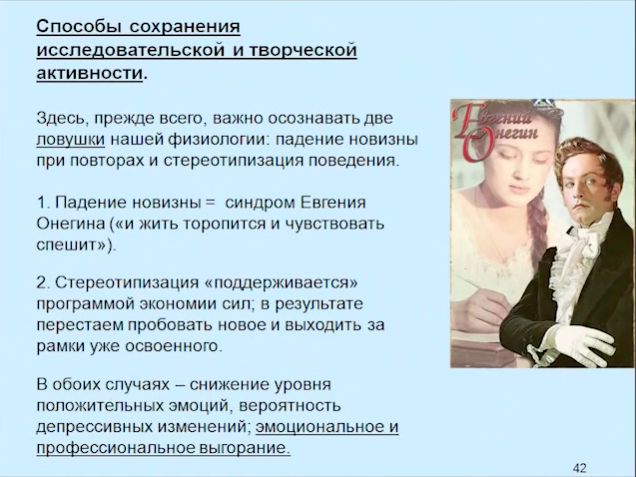 Способы сохранения исследовательской и творческой активности.

Здесь, прежде всего, важно осознавать две ловушки нашей физиологии: падение новизны при повторах и стереотипизация поведения.

1. Падение новизны = синдром Евгения Онегина («и жить торопится и чувствовать спешит»).

2. Стереотипизация «поддерживается» программой экономии сил; в результате перестаем пробовать новое и выходить за рамки уже освоенного.

В обоих случаях – снижение уровня положительных эмоций, вероятность депрессивных изменений; эмоциональное и профессиональное выгорание.

Евгений Онегин

42